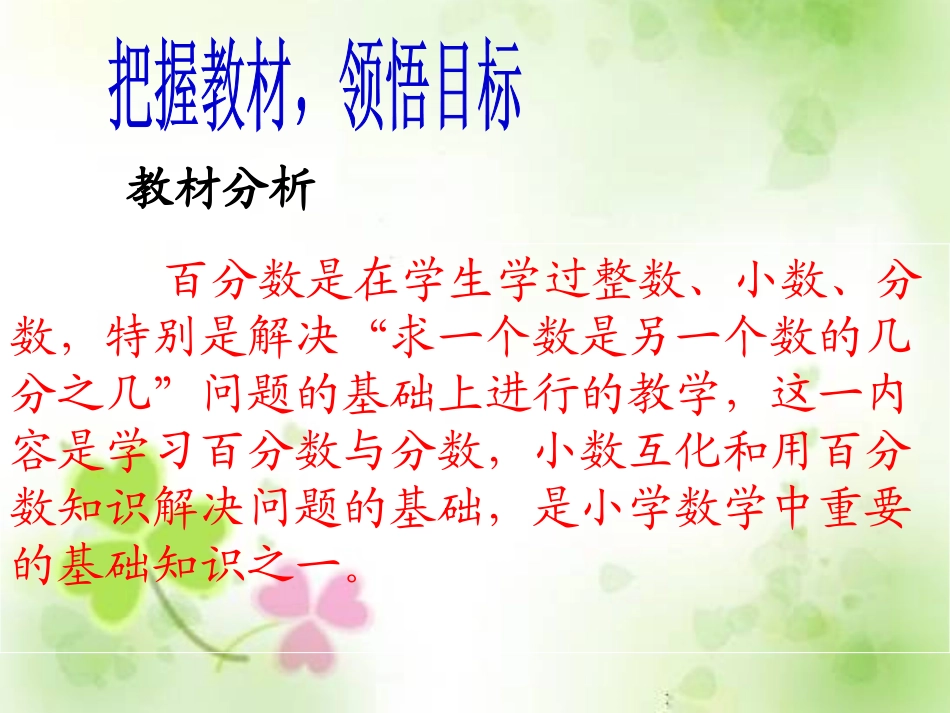 把握教材，领悟目标

教材分析

百分数是在学生学过整数、小数、分数，特别是解决“求一个数是另一个数的几分之几”问题的基础上进行的教学，这一内容是学习百分数与分数，小数互化和用百分数知识解决问题的基础，是小学数学中重要的基础知识之一。